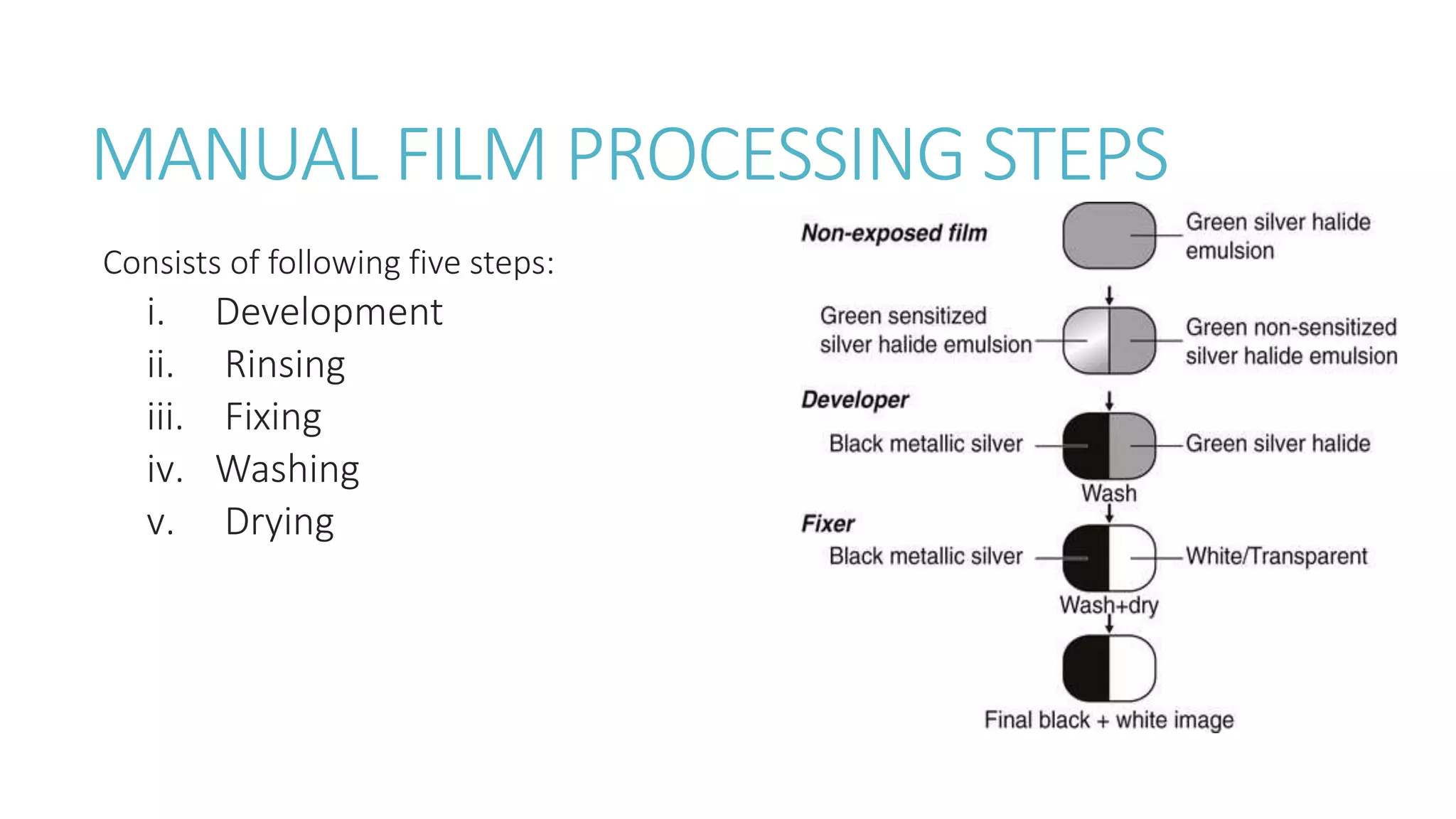 MANUAL FILM PROCESSING STEPS

Consists of following five steps:

i. Development
ii. Rinsing
iii. Fixing
iv. Washing
v. Drying

Non-exposed film

Green silver halide emulsion

Green sensitized silver halide emulsion

Green non-sensitized silver halide emulsion

Developer

Black metallic silver

Green silver halide

Wash

Fixer

Black metallic silver

White/Transparent

Wash+dry

Final black + white image